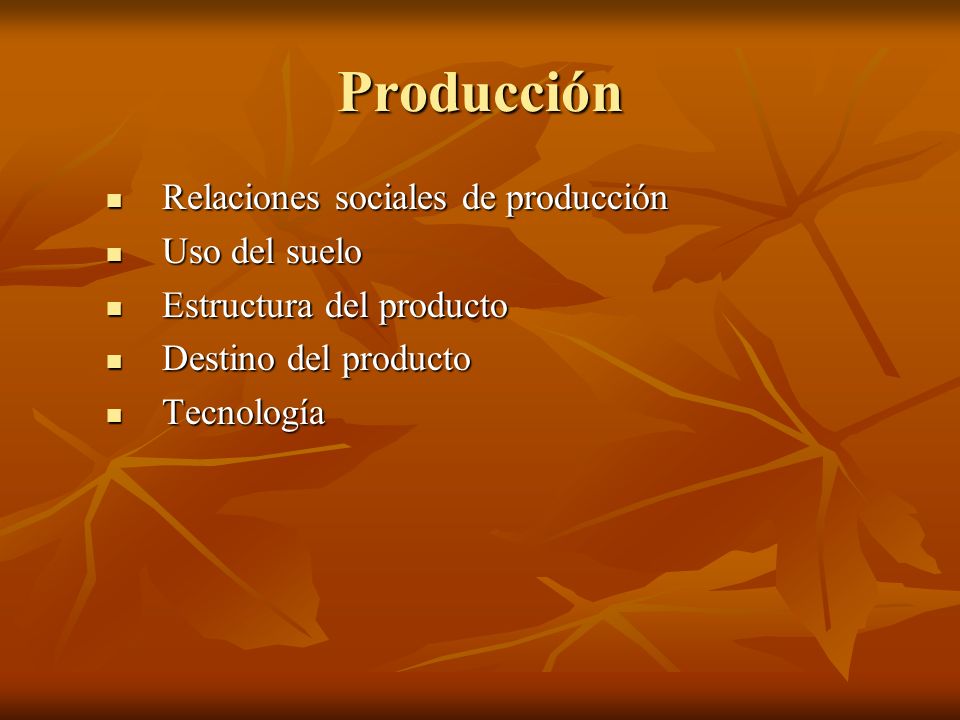 Producción

- Relaciones sociales de producción
- Uso del suelo
- Estructura del producto
- Destino del producto
- Tecnología